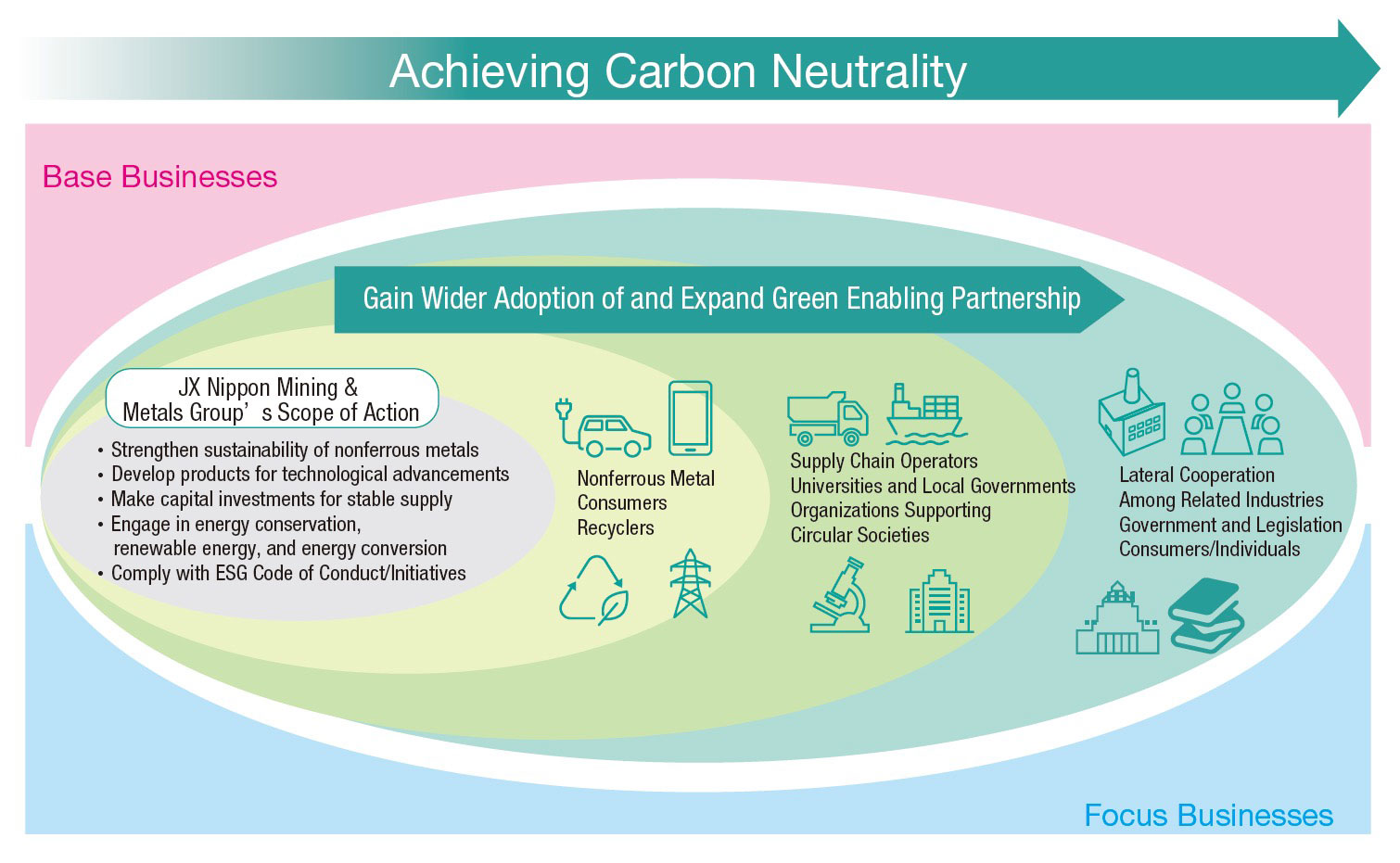 Achieving Carbon Neutrality

Base Businesses

Gain Wider Adoption of and Expand Green Enabling Partnership

JX Nippon Mining & Metals Group’s Scope of Action

• Strengthen sustainability of nonferrous metals
• Develop products for technological advancements
• Make capital investments for stable supply
• Engage in energy conservation, renewable energy, and energy conversion
• Comply with ESG Code of Conduct/Initiatives

Nonferrous Metal Consumers
Recyclers

Supply Chain Operators
Universities and Local Governments
Organizations Supporting Circular Societies

Lateral Cooperation Among Related Industries
Government and Legislation
Consumers/Individuals

Focus Businesses